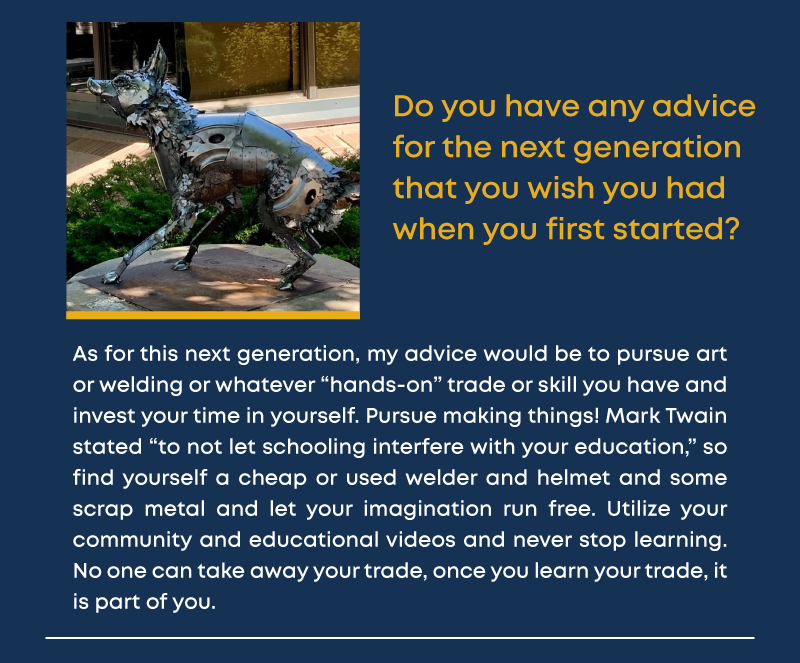 Do you have any advice for the next generation that you wish you had when you first started?

As for this next generation, my advice would be to pursue art or welding or whatever “hands-on” trade or skill you have and invest your time in yourself. Pursue making things! Mark Twain stated “to not let schooling interfere with your education,” so find yourself a cheap or used welder and helmet and some scrap metal and let your imagination run free. Utilize your community and educational videos and never stop learning. No one can take away your trade, once you learn your trade, it is part of you.